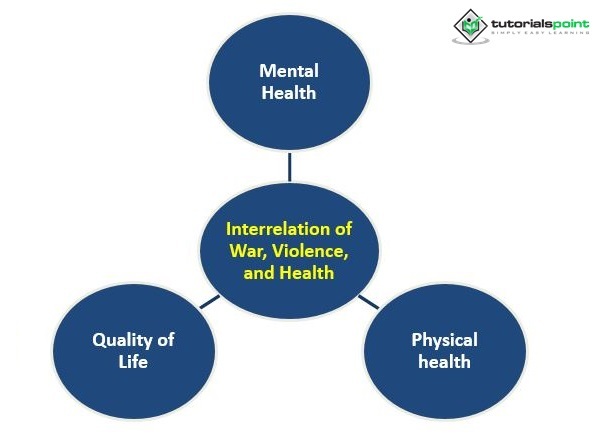 tutorialspoint
SIMPLY EASY LEARNING

Mental Health

Interrelation of War, Violence, and Health

Quality of Life

Physical health